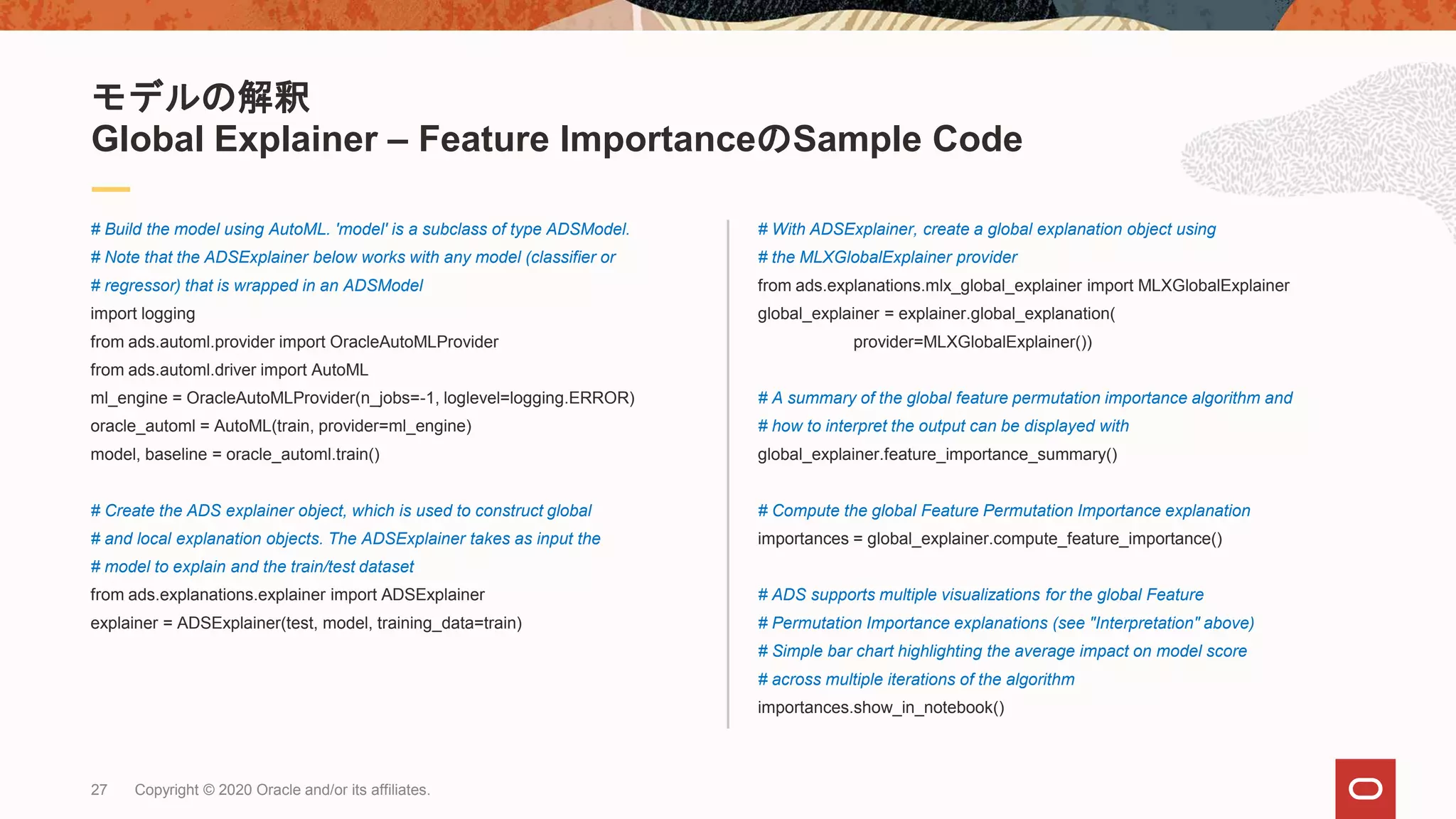 モデルの解釈
Global Explainer – Feature ImportanceのSample Code

# Build the model using AutoML. 'model' is a subclass of type ADSModel.
# Note that the ADSExplainer below works with any model (classifier or
# regressor) that is wrapped in an ADSModel
import logging
from ads.automl.provider import OracleAutoMLProvider
from ads.automl.driver import AutoML
ml_engine = OracleAutoMLProvider(n_jobs=-1, loglevel=logging.ERROR)
oracle_automl = AutoML(train, provider=ml_engine)
model, baseline = oracle_automl.train()

# Create the ADS explainer object, which is used to construct global
# and local explanation objects. The ADSExplainer takes as input the
# model to explain and the train/test dataset
from ads.explanations.explainer import ADSExplainer
explainer = ADSExplainer(test, model, training_data=train)

# With ADSExplainer, create a global explanation object using
# the MLXGlobalExplainer provider
from ads.explanations.mlx_global_explainer import MLXGlobalExplainer
global_explainer = explainer.global_explanation(
provider=MLXGlobalExplainer())

# A summary of the global feature permutation importance algorithm and
# how to interpret the output can be displayed with
global_explainer.feature_importance_summary()

# Compute the global Feature Permutation Importance explanation
importances = global_explainer.compute_feature_importance()

# ADS supports multiple visualizations for the global Feature
# Permutation Importance explanations (see "Interpretation" above)
# Simple bar chart highlighting the average impact on model score
# across multiple iterations of the algorithm
importances.show_in_notebook()

27 Copyright © 2020 Oracle and/or its affiliates.